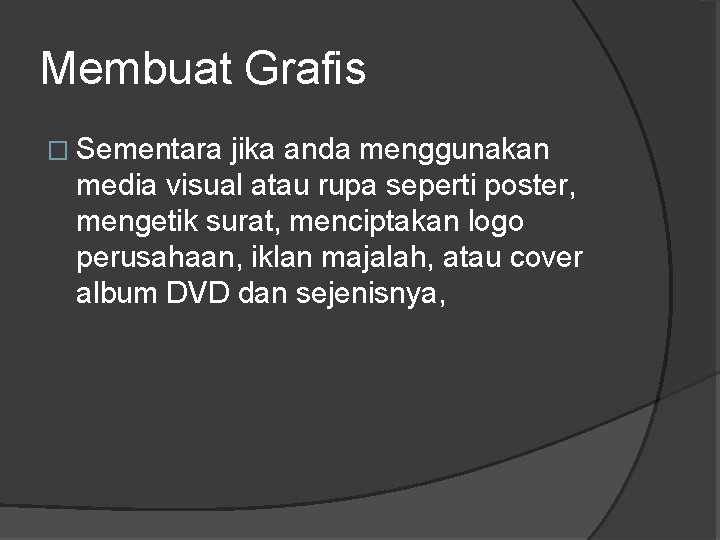 Membuat Grafis

Sementara jika anda menggunakan media visual atau rupa seperti poster, mengetik surat, menciptakan logo perusahaan, iklan majalah, atau cover album DVD dan sejenisnya,